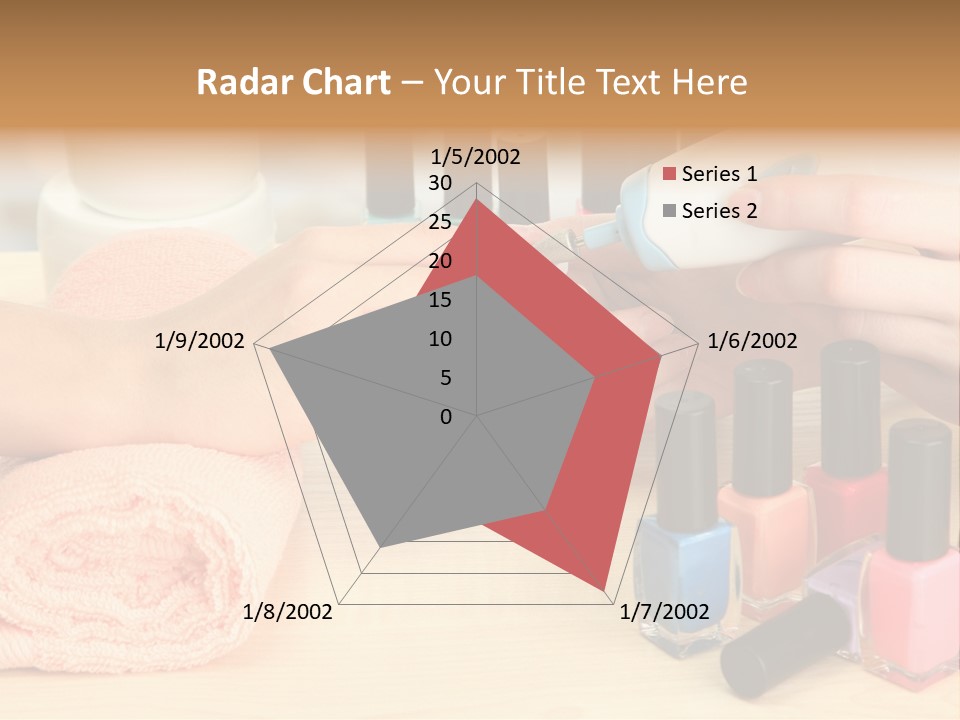 Radar Chart – Your Title Text Here

1/5/2002
30
25
20
15
10
5
0
1/6/2002
1/7/2002
1/8/2002
1/9/2002

Series 1
Series 2